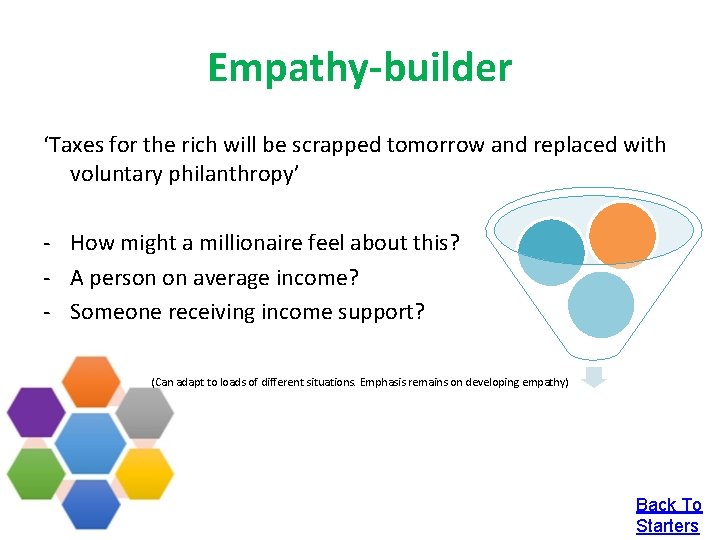 Empathy-builder

‘Taxes for the rich will be scrapped tomorrow and replaced with voluntary philanthropy’

- How might a millionaire feel about this?
- A person on average income?
- Someone receiving income support?

(Can adapt to loads of different situations. Emphasis remains on developing empathy)

Back To Starters